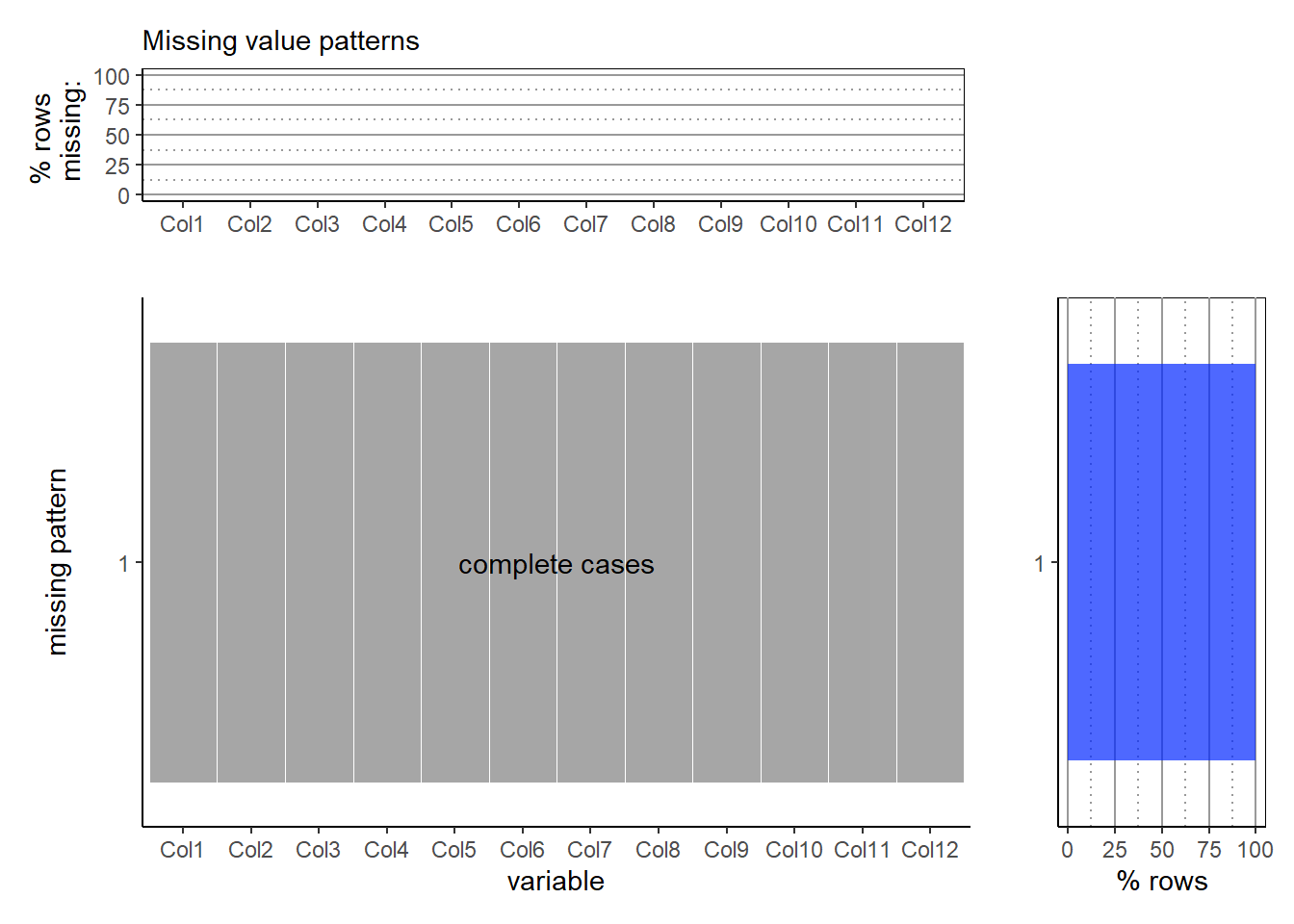 Missing value patterns

% rows missing:

100
75
50
25
0

Col1 Col2 Col3 Col4 Col5 Col6 Col7 Col8 Col9 Col10 Col11 Col12

missing pattern

1

complete cases

Col1 Col2 Col3 Col4 Col5 Col6 Col7 Col8 Col9 Col10 Col11 Col12

variable

1

0 25 50 75 100

% rows